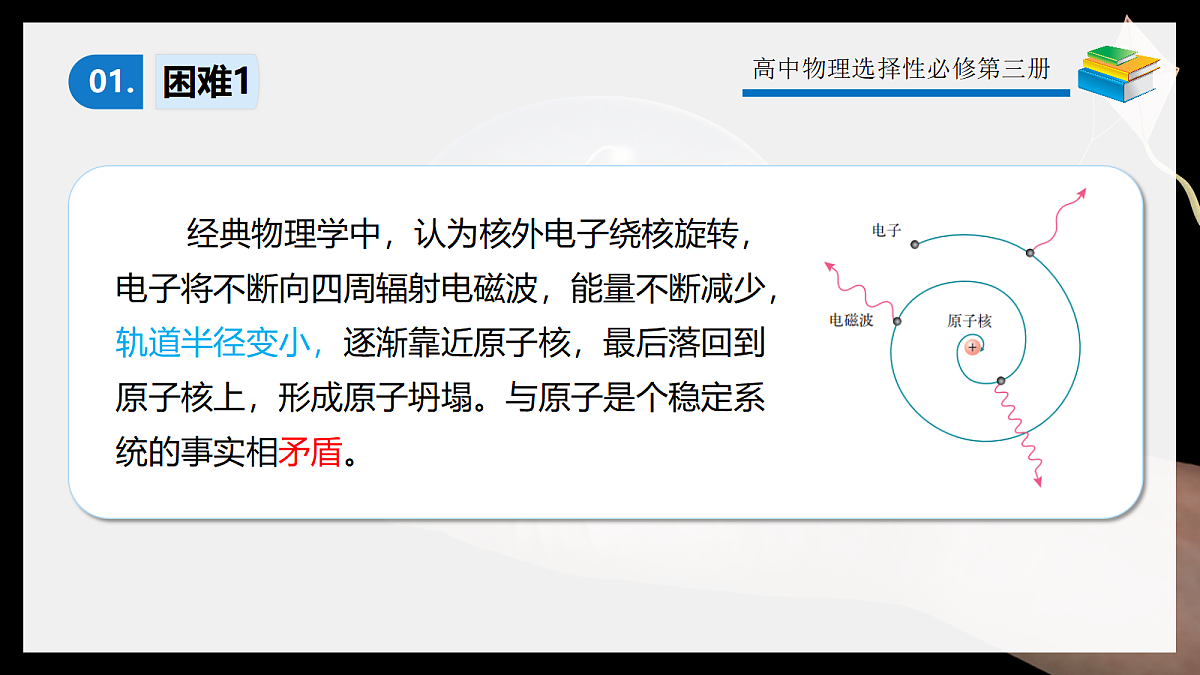 01. 困难1

高中物理选择性必修第三册

经典物理学中，认为核外电子绕核旋转，电子将不断向四周辐射电磁波，能量不断减少，轨道半径变小，逐渐靠近原子核，最后落回到原子核上，形成原子坍塌。与原子是个稳定系统的事实相矛盾。

电子

电磁波

原子核

+